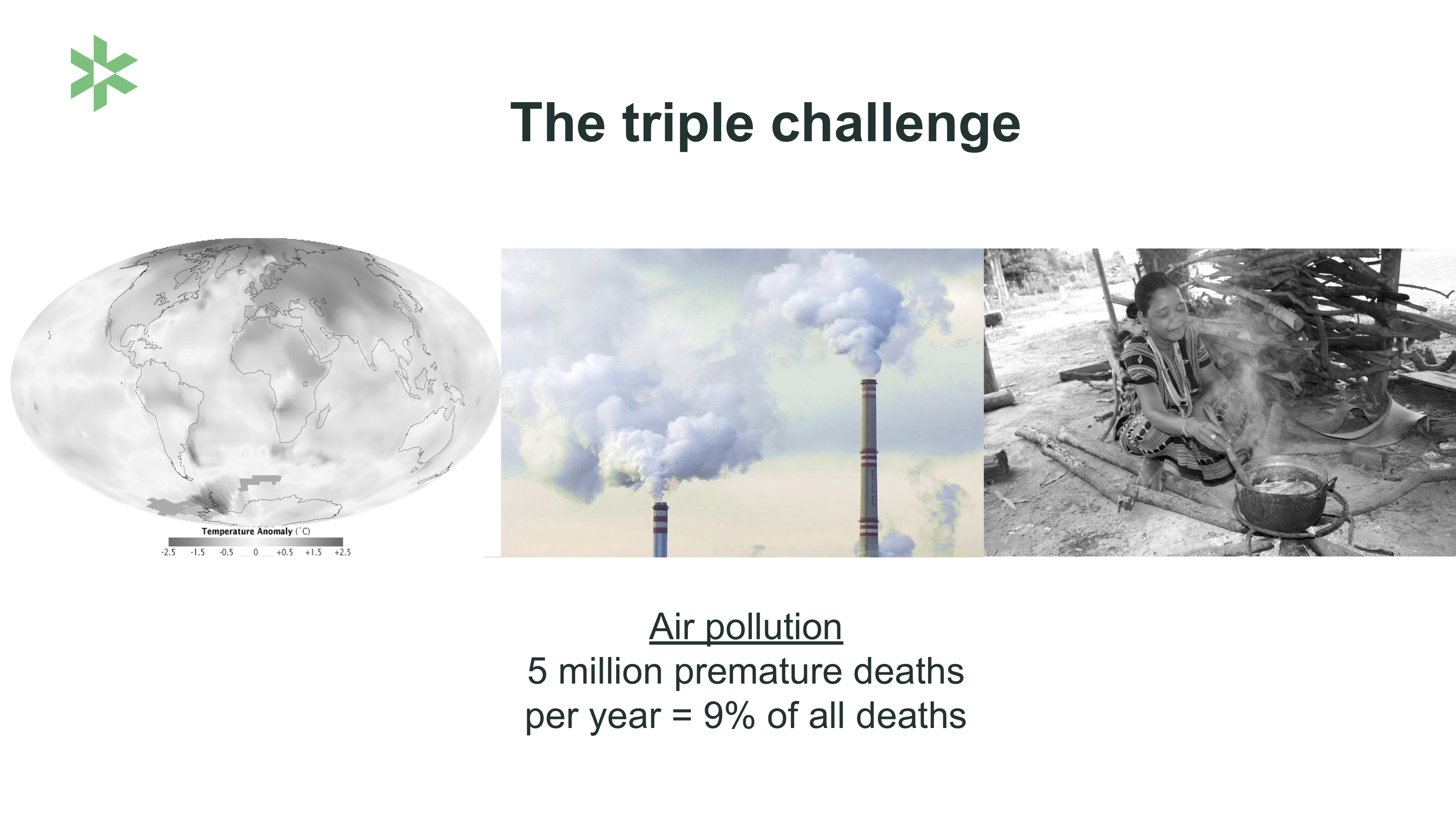 The triple challenge

Temperature Anomaly (°C)
-2.5 -1.5 -0.5 0 +0.5 +1.5 +2.5

Air pollution
5 million premature deaths per year = 9% of all deaths